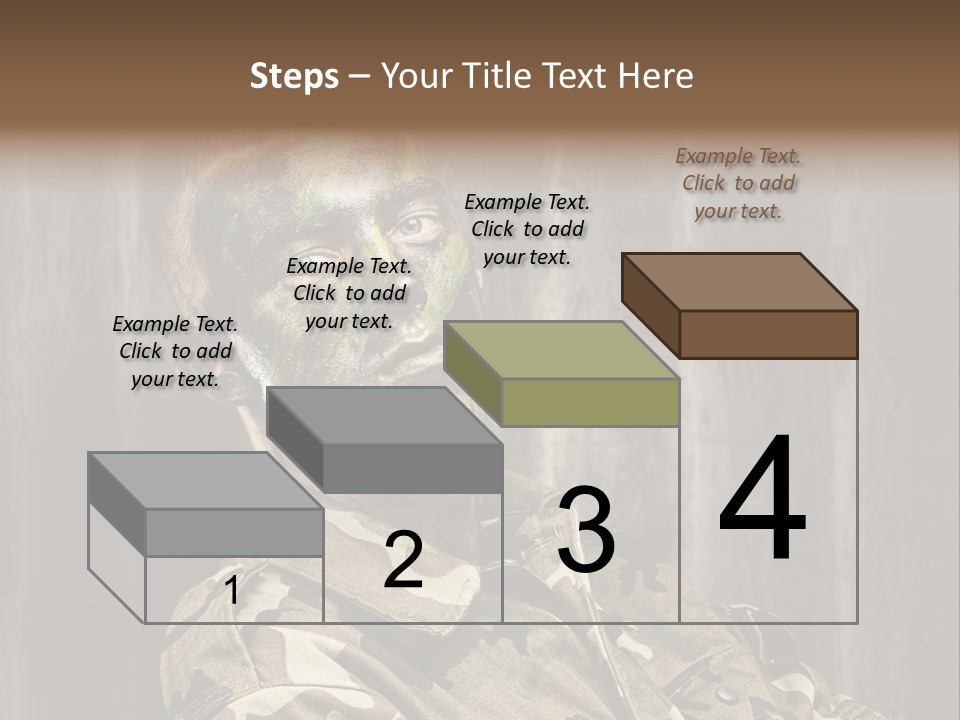 Steps – Your Title Text Here

Example Text. Click to add your text.

Example Text. Click to add your text.

Example Text. Click to add your text.

Example Text. Click to add your text.

1

2

3

4